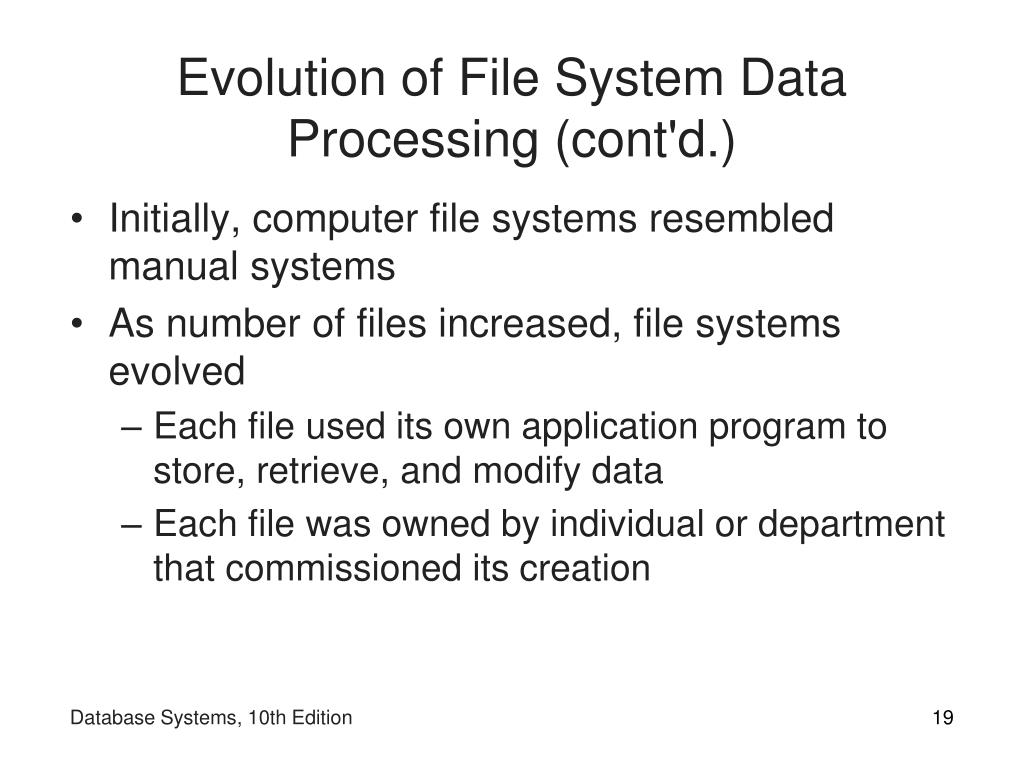 Evolution of File System Data Processing (cont'd.)

• Initially, computer file systems resembled manual systems
• As number of files increased, file systems evolved
– Each file used its own application program to store, retrieve, and modify data
– Each file was owned by individual or department that commissioned its creation

Database Systems, 10th Edition

19